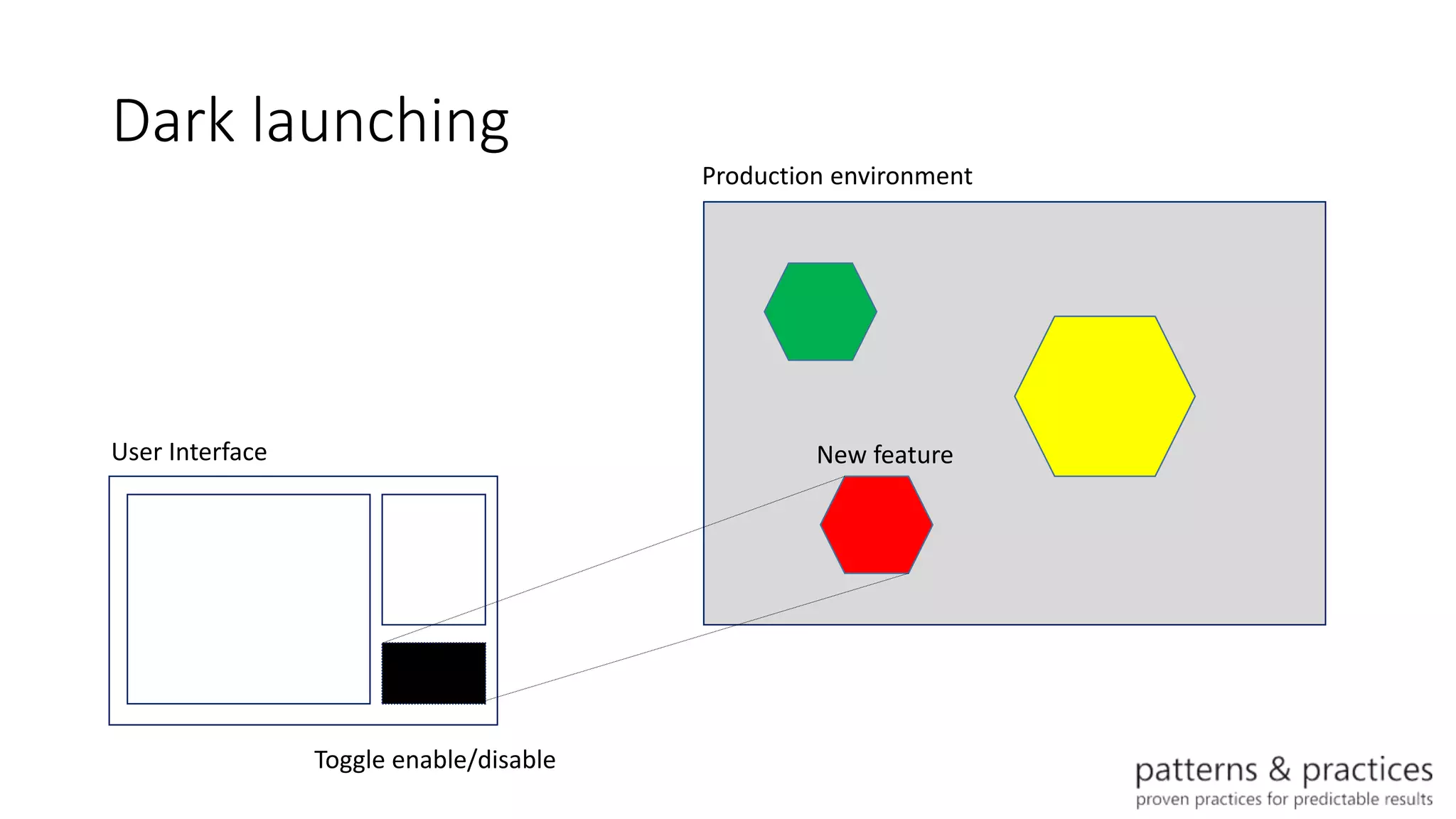 Dark launching

Production environment

User Interface

New feature

Toggle enable/disable

patterns & practices
proven practices for predictable results